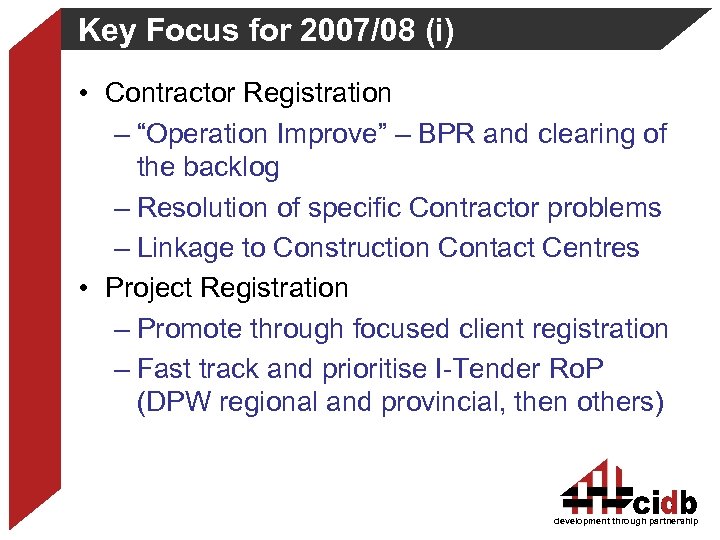 Key Focus for 2007/08 (i)

• Contractor Registration
– “Operation Improve” – BPR and clearing of the backlog
– Resolution of specific Contractor problems
– Linkage to Construction Contact Centres
• Project Registration
– Promote through focused client registration
– Fast track and prioritise I-Tender RoP (DPW regional and provincial, then others)

cidb
development through partnership